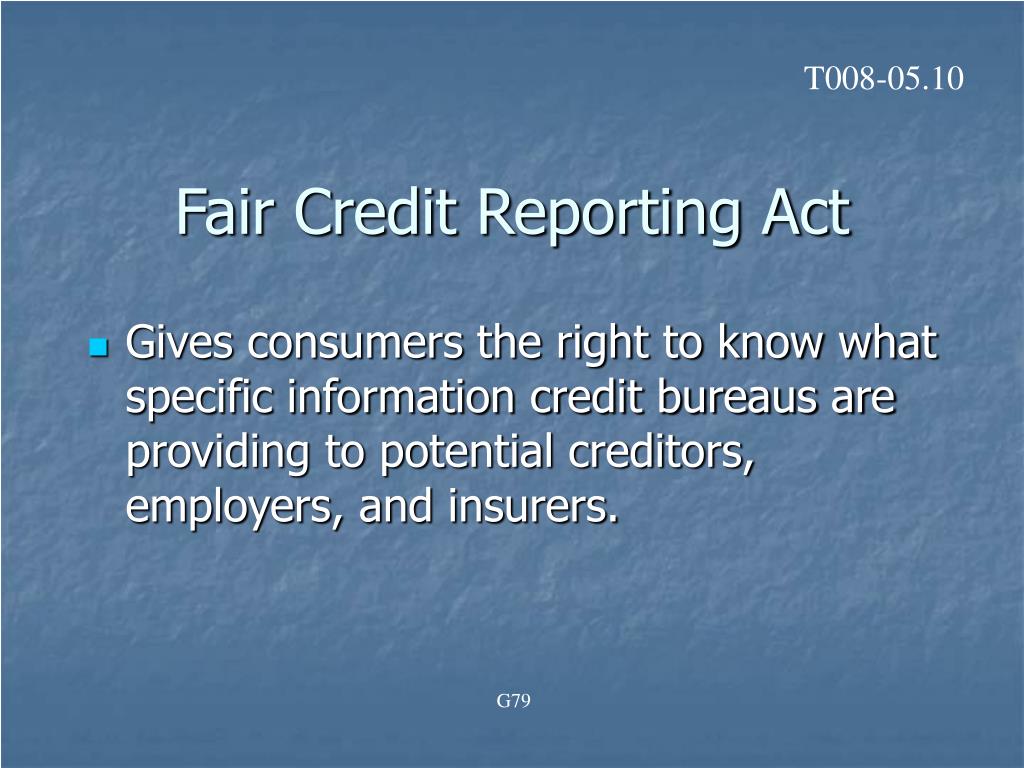 T008-05.10

Fair Credit Reporting Act

Gives consumers the right to know what specific information credit bureaus are providing to potential creditors, employers, and insurers.

G79